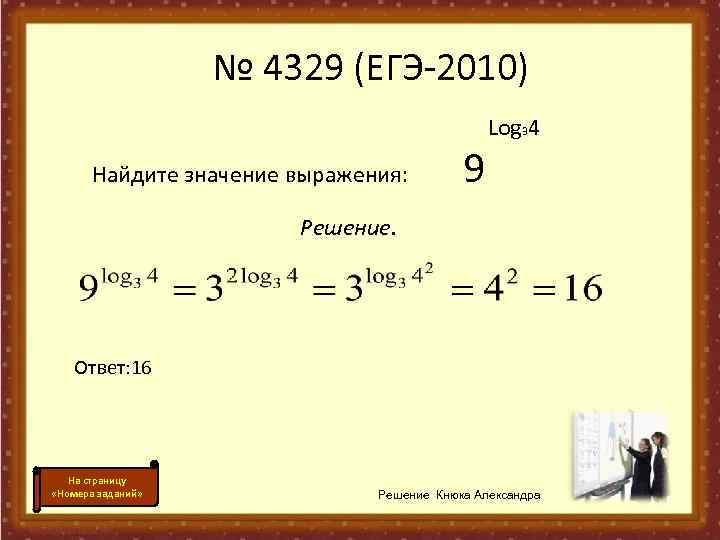 № 4329 (ЕГЭ-2010)

Найдите значение выражения: $9^{Log_3 4}$

Решение.

$9^{\log_3 4} = 3^{2\log_3 4} = 3^{\log_3 4^2} = 4^2 = 16$

Ответ:16

На страницу «Номера заданий»

Решение Кнюка Александра